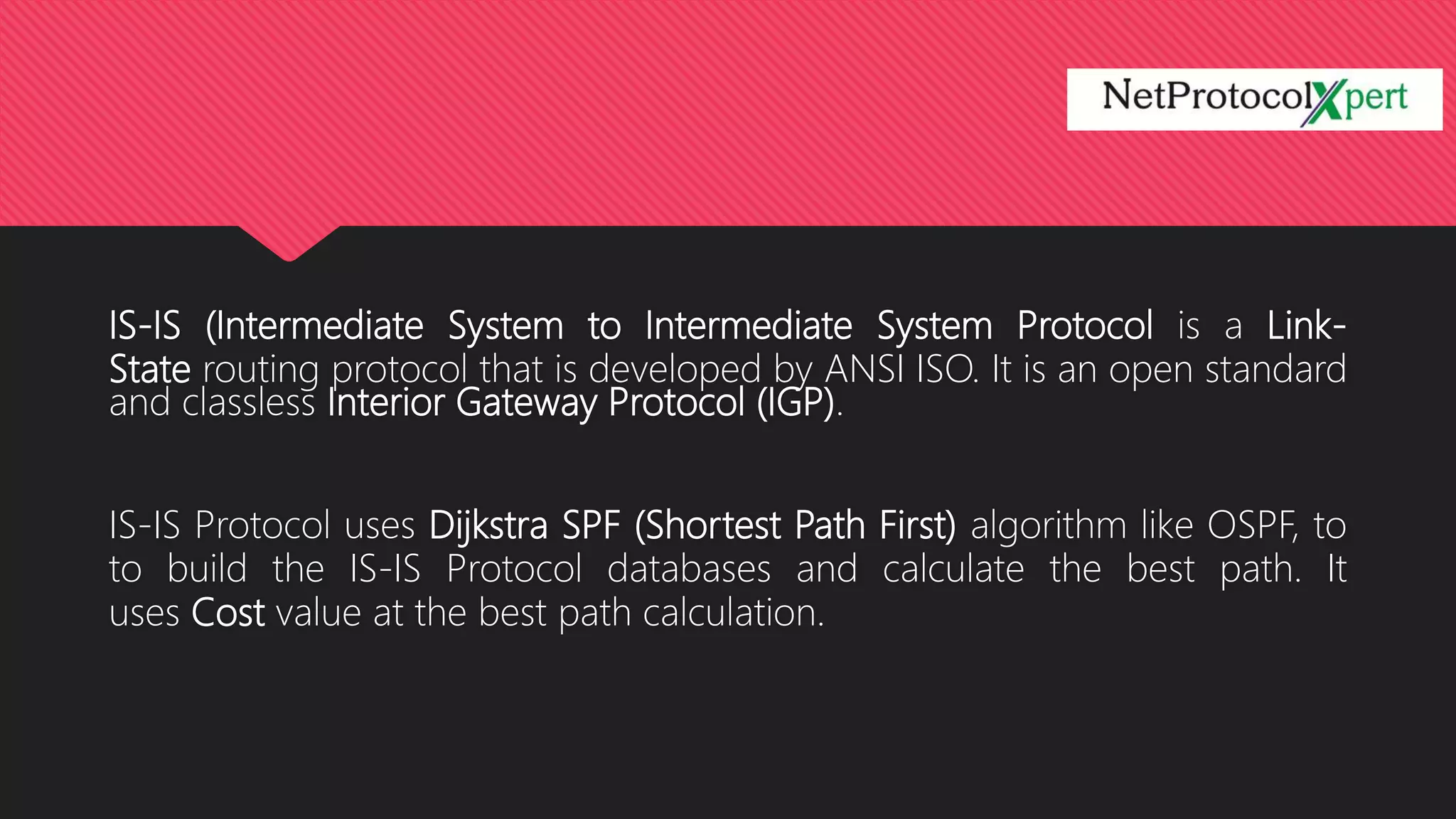 NetProtocolXpert

IS-IS (Intermediate System to Intermediate System Protocol is a Link-State routing protocol that is developed by ANSI ISO. It is an open standard and classless Interior Gateway Protocol (IGP).

IS-IS Protocol uses Dijkstra SPF (Shortest Path First) algorithm like OSPF, to to build the IS-IS Protocol databases and calculate the best path. It uses Cost value at the best path calculation.